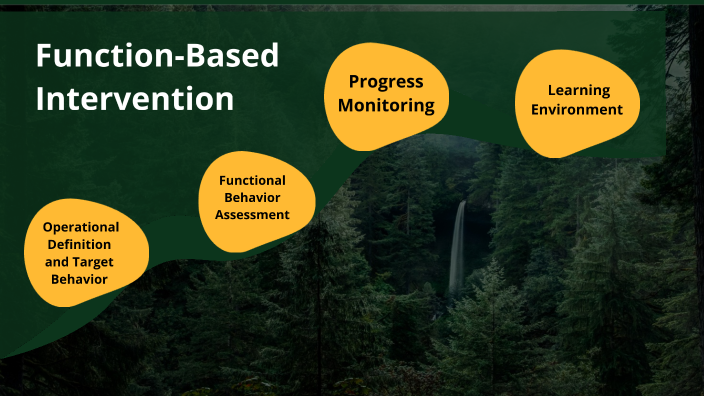 Function-Based Intervention

Operational Definition and Target Behavior

Functional Behavior Assessment

Progress Monitoring

Learning Environment